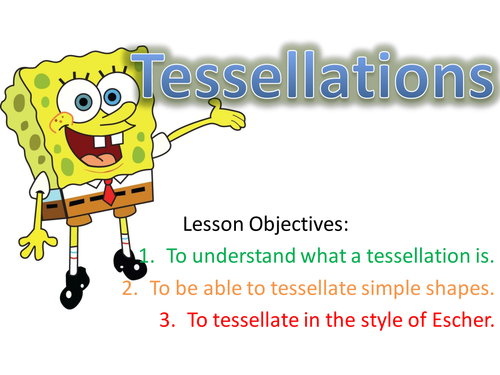 Tessellations

Lesson Objectives:

1. To understand what a tessellation is.
2. To be able to tessellate simple shapes.
3. To tessellate in the style of Escher.